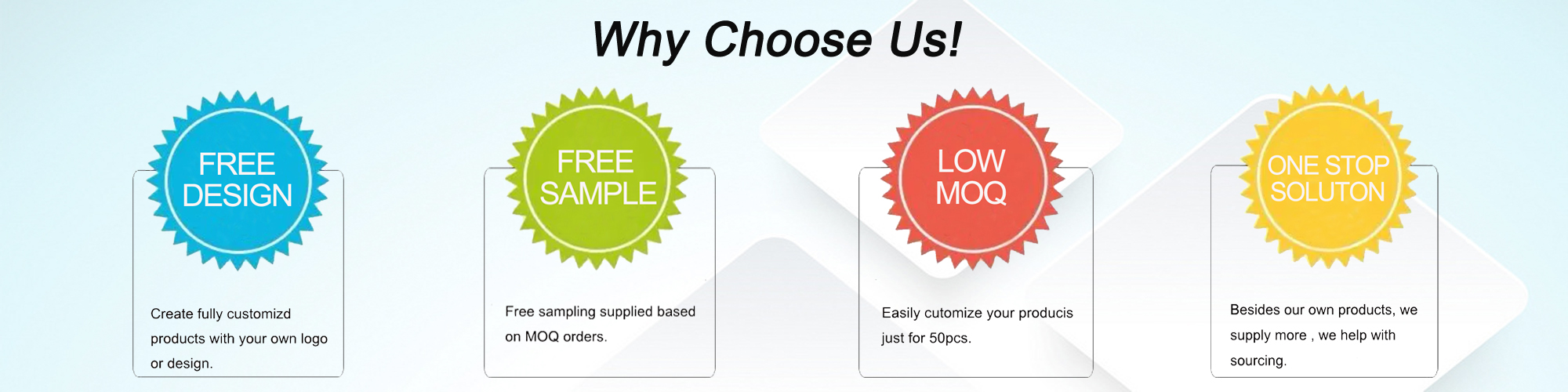 Why Choose Us!

FREE DESIGN

Create fully customizd products with your own logo or design.

FREE SAMPLE

Free sampling supplied based on MOQ orders.

LOW MOQ

Easily cutomize your producis just for 50pcs.

ONE STOP SOLUTON

Besides our own products, we supply more , we help with sourcing.